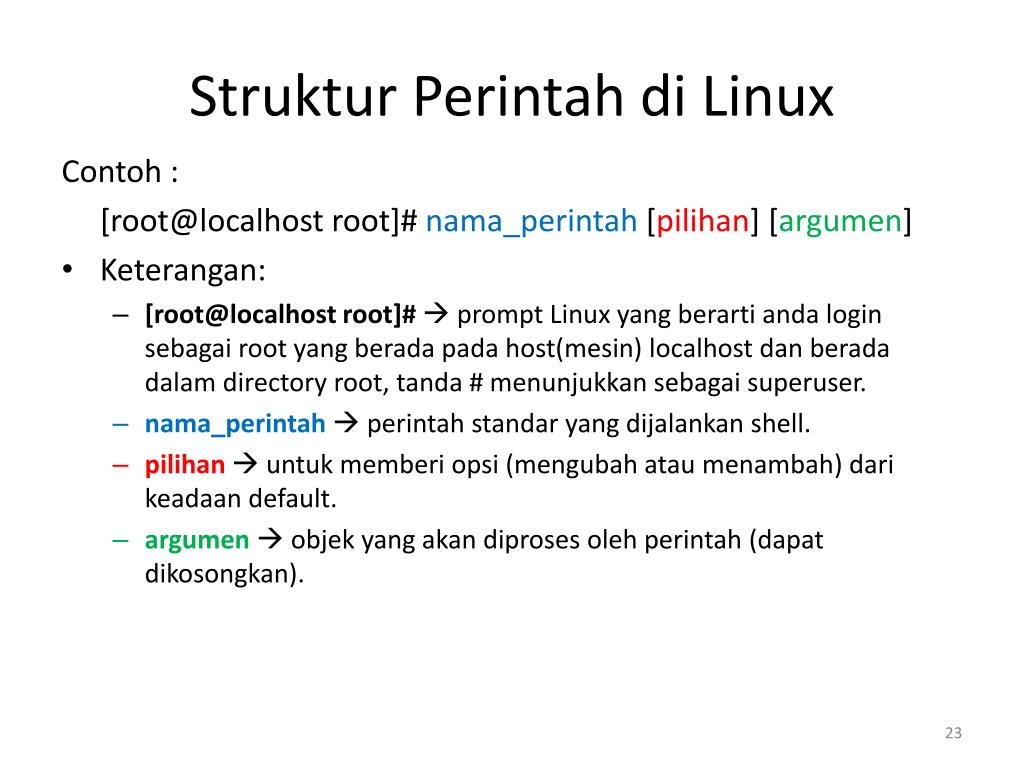 Struktur Perintah di Linux

Contoh :

[root@localhost root]# nama_perintah [pilihan] [argumen]

• Keterangan:

– [root@localhost root]# → prompt Linux yang berarti anda login sebagai root yang berada pada host(mesin) localhost dan berada dalam directory root, tanda # menunjukkan sebagai superuser.

– nama_perintah → perintah standar yang dijalankan shell.

– pilihan → untuk memberi opsi (mengubah atau menambah) dari keadaan default.

– argumen → objek yang akan diproses oleh perintah (dapat dikosongkan).

23